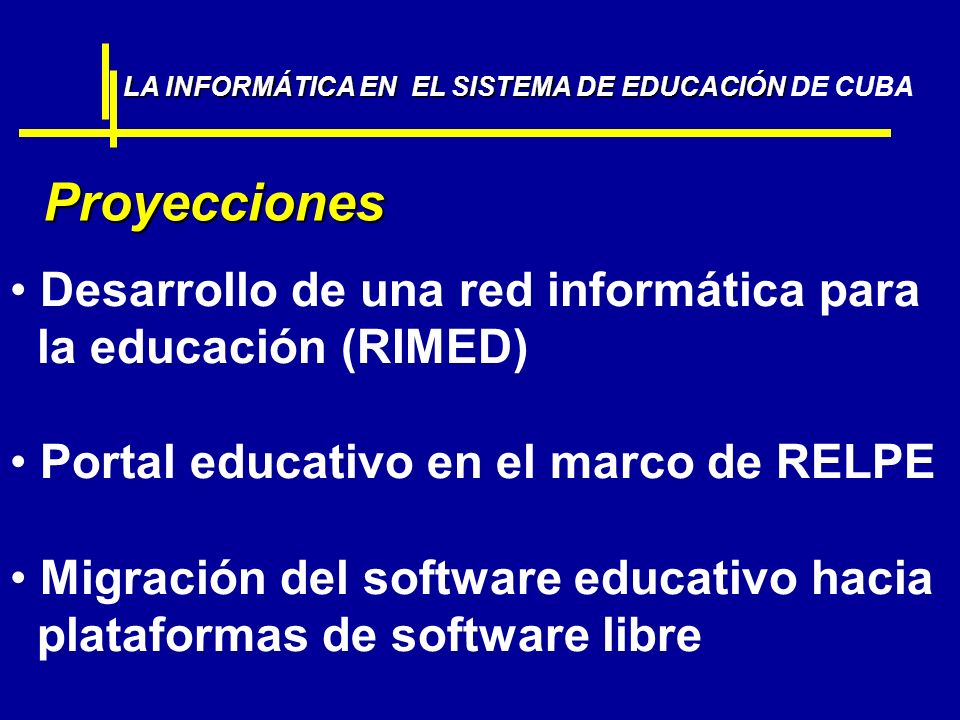 LA INFORMÁTICA EN EL SISTEMA DE EDUCACIÓN DE CUBA

Proyecciones

• Desarrollo de una red informática para la educación (RIMED)

• Portal educativo en el marco de RELPE

• Migración del software educativo hacia plataformas de software libre